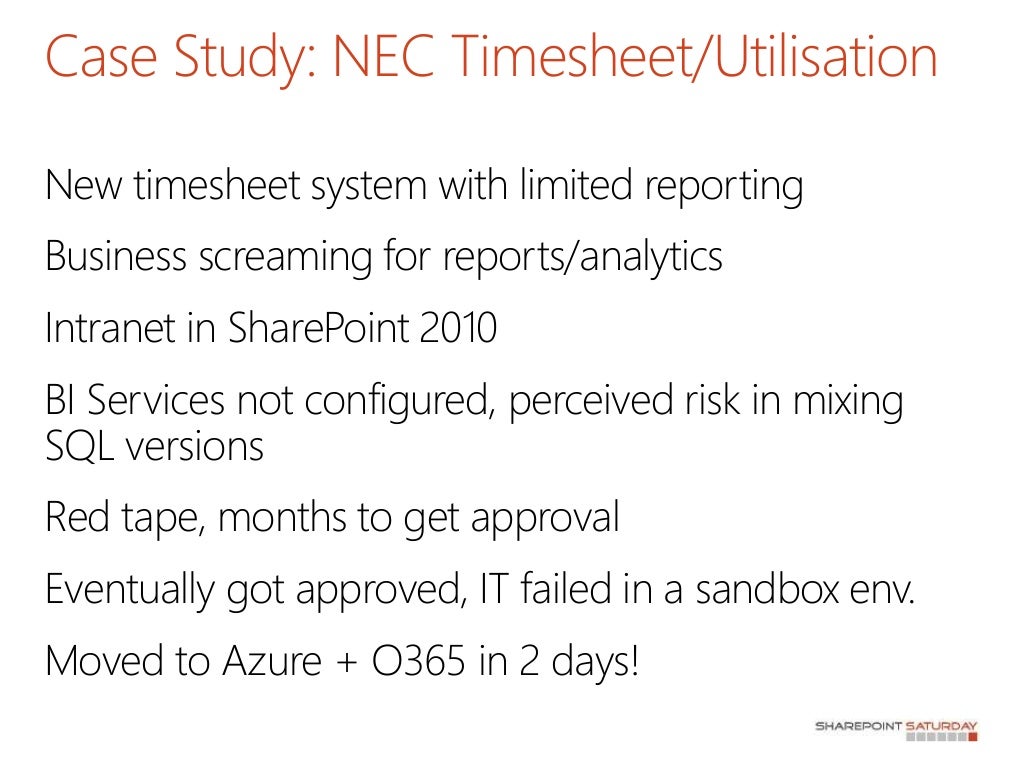 Case Study: NEC Timesheet/Utilisation

New timesheet system with limited reporting

Business screaming for reports/analytics

Intranet in SharePoint 2010

BI Services not configured, perceived risk in mixing SQL versions

Red tape, months to get approval

Eventually got approved, IT failed in a sandbox env.

Moved to Azure + O365 in 2 days!

SHAREPOINT SATURDAY